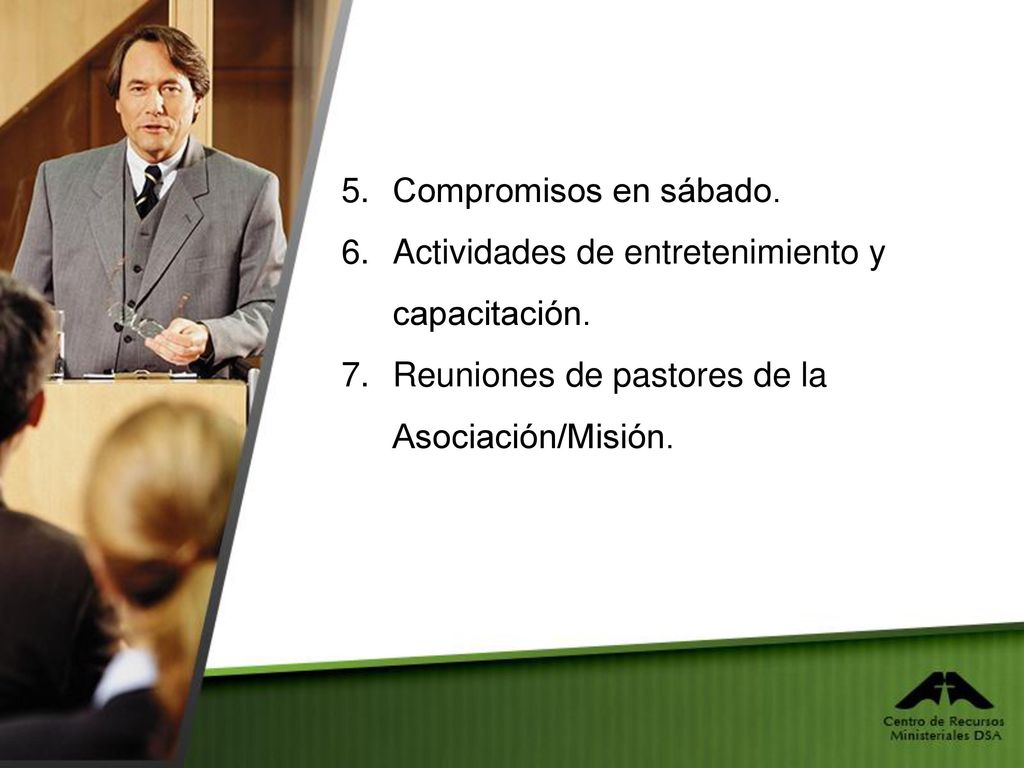 5. Compromisos en sábado.
6. Actividades de entretenimiento y capacitación.
7. Reuniones de pastores de la Asociación/Misión.

Centro de Recursos Ministeriales DSA